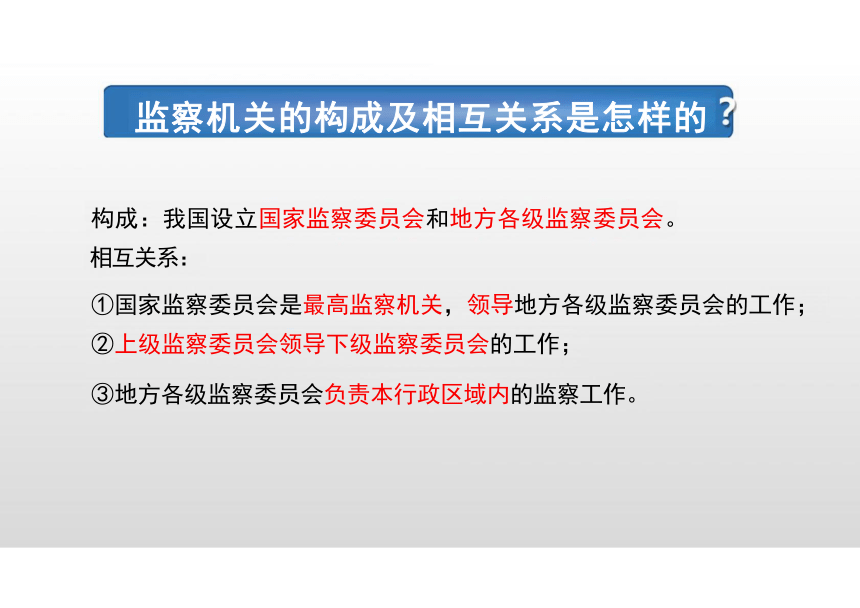 监察机关的构成及相互关系是怎样的？

构成：我国设立国家监察委员会和地方各级监察委员会。

相互关系：

①国家监察委员会是最高监察机关，领导地方各级监察委员会的工作；

②上级监察委员会领导下级监察委员会的工作；

③地方各级监察委员会负责本行政区域内的监察工作。